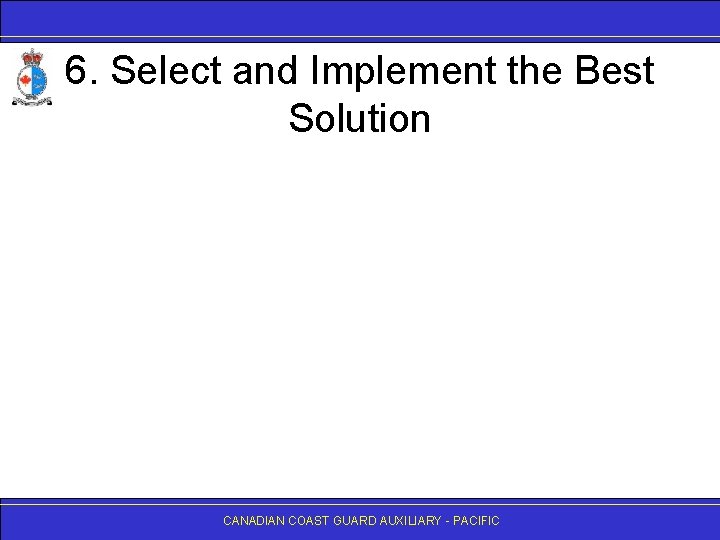 6. Select and Implement the Best Solution

CANADIAN COAST GUARD AUXILIARY - PACIFIC